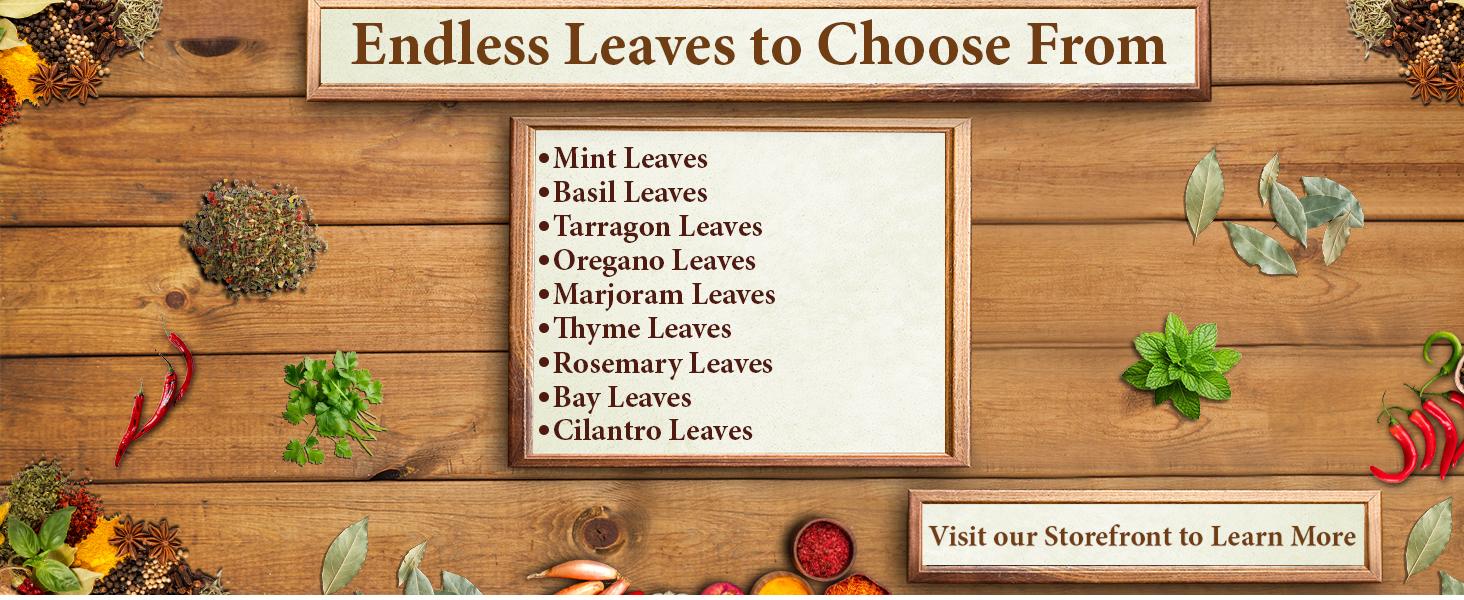 Endless Leaves to Choose From

•Mint Leaves
•Basil Leaves
•Tarragon Leaves
•Oregano Leaves
•Marjoram Leaves
•Thyme Leaves
•Rosemary Leaves
•Bay Leaves
•Cilantro Leaves

Visit our Storefront to Learn More